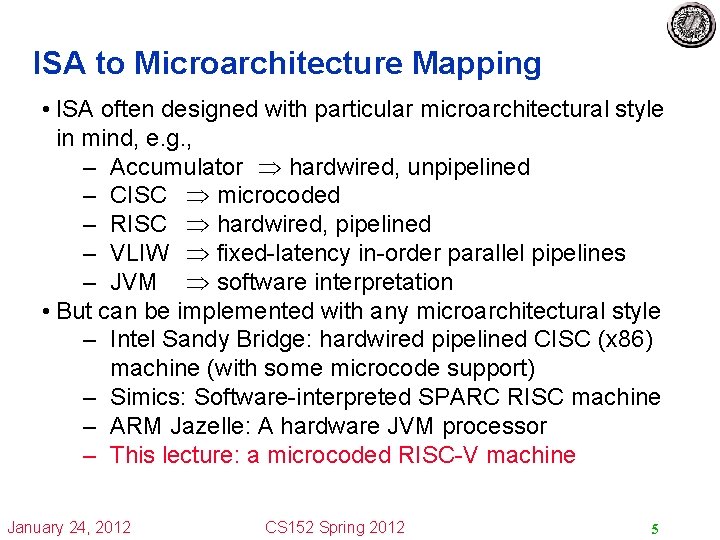 ISA to Microarchitecture Mapping

• ISA often designed with particular microarchitectural style in mind, e.g.,
– Accumulator $\Rightarrow$ hardwired, unpipelined
– CISC $\Rightarrow$ microcoded
– RISC $\Rightarrow$ hardwired, pipelined
– VLIW $\Rightarrow$ fixed-latency in-order parallel pipelines
– JVM $\Rightarrow$ software interpretation
• But can be implemented with any microarchitectural style
– Intel Sandy Bridge: hardwired pipelined CISC (x86) machine (with some microcode support)
– Simics: Software-interpreted SPARC RISC machine
– ARM Jazelle: A hardware JVM processor
– This lecture: a microcoded RISC-V machine

January 24, 2012 CS152 Spring 2012 5